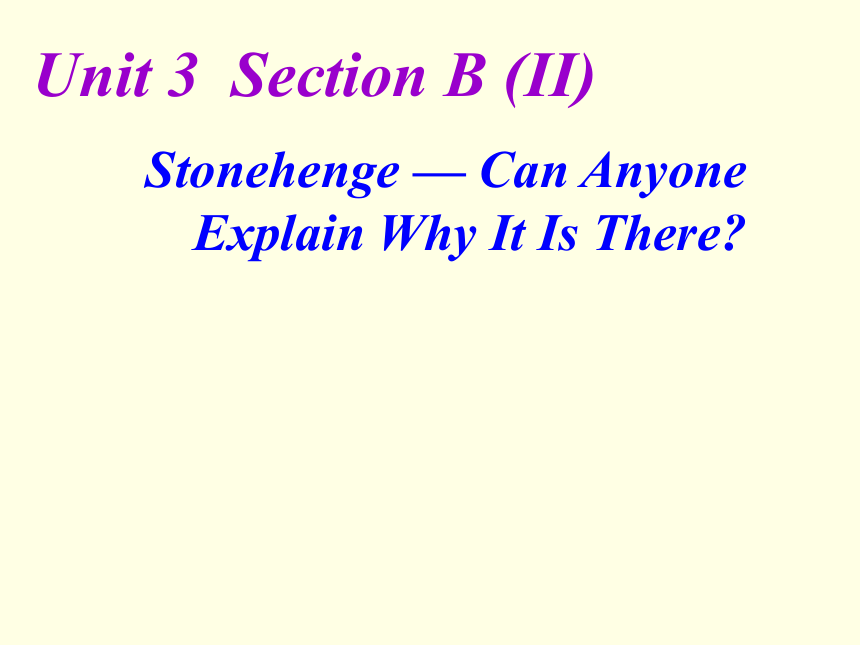 Unit 3 Section B (II)

Stonehenge — Can Anyone Explain Why It Is There?